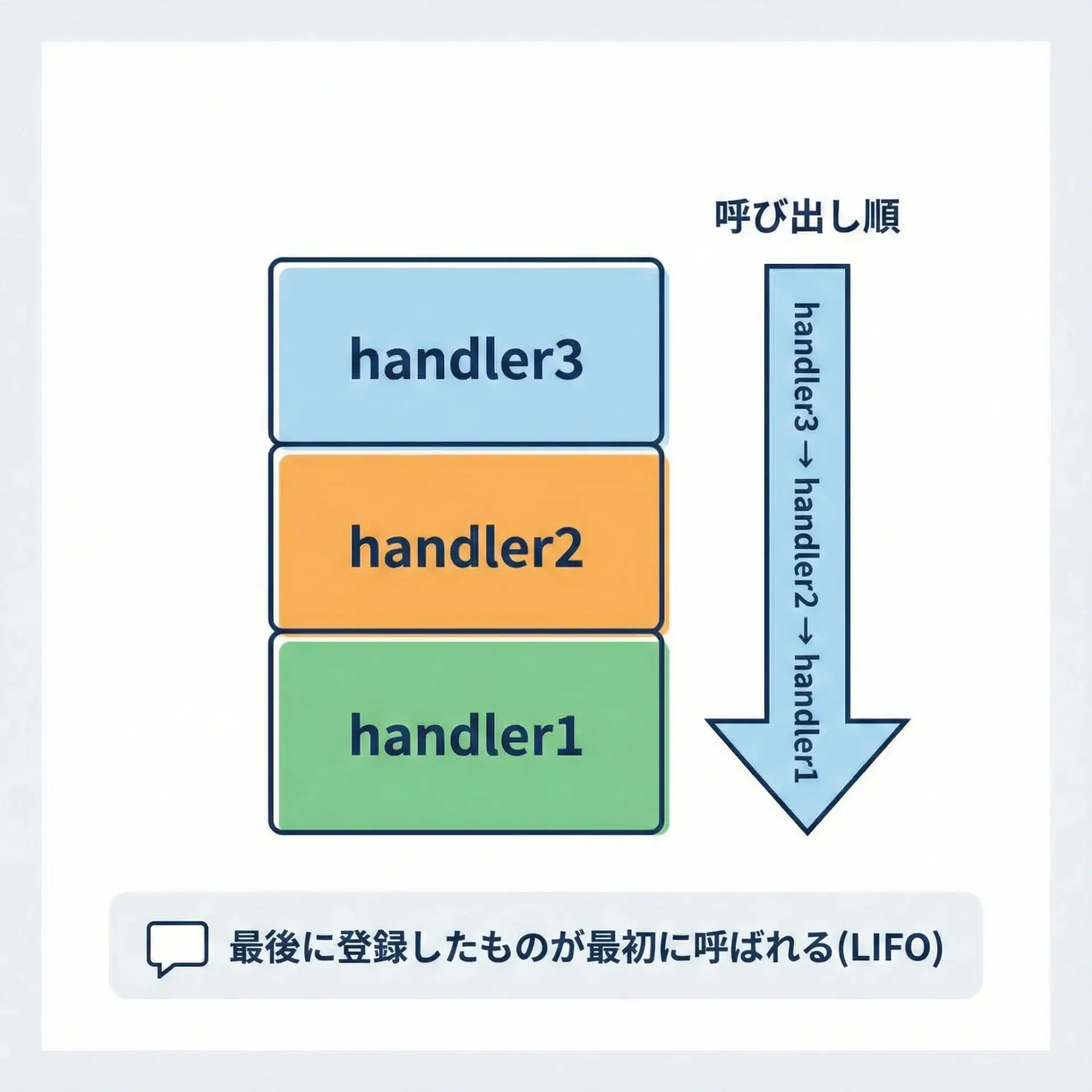 呼び出し順

handler3

handler2

handler1

handler3 → handler2 → handler1

最後に登録したものが最初に呼ばれる(LIFO)